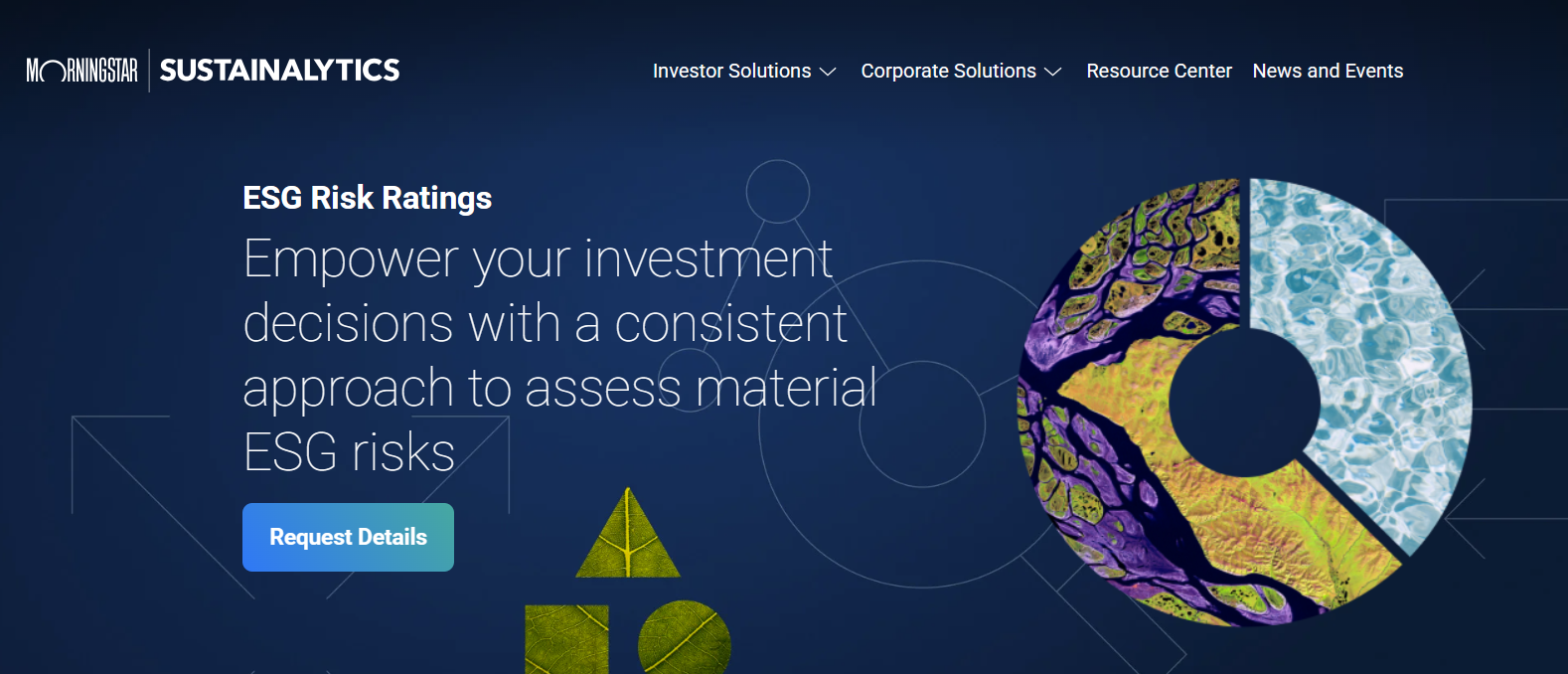 MORNINGSTAR SUSTAINALYTICS

Investor Solutions Corporate Solutions Resource Center News and Events

ESG Risk Ratings

Empower your investment decisions with a consistent approach to assess material ESG risks

Request Details